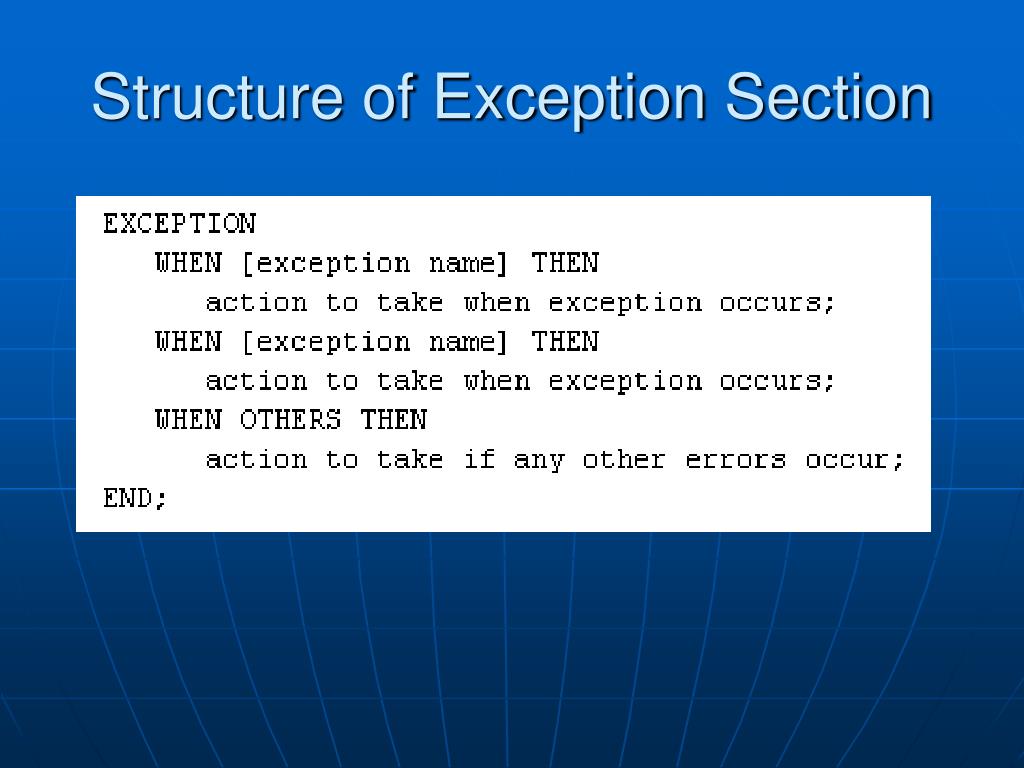 Structure of Exception Section

EXCEPTION
   WHEN [exception name] THEN
      action to take when exception occurs;
   WHEN [exception name] THEN
      action to take when exception occurs;
   WHEN OTHERS THEN
      action to take if any other errors occur;
END;